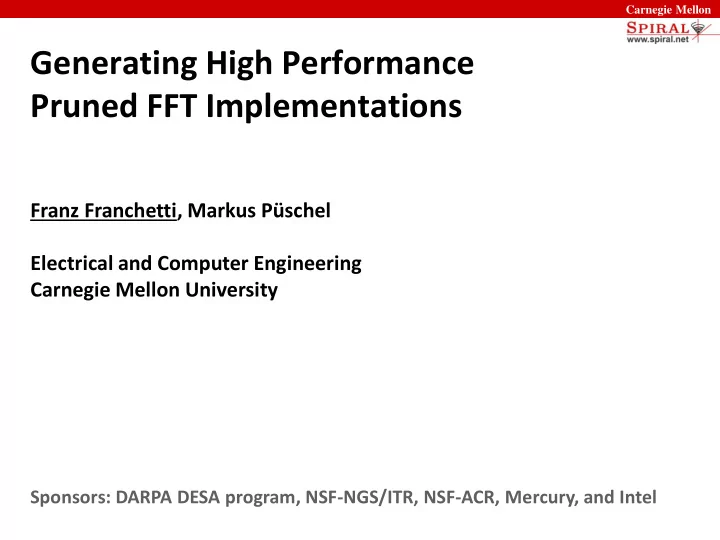 Carnegie Mellon

SPIRAL
www.spiral.net

Generating High Performance Pruned FFT Implementations

Franz Franchetti, Markus Püschel

Electrical and Computer Engineering
Carnegie Mellon University

Sponsors: DARPA DESA program, NSF-NGS/ITR, NSF-ACR, Mercury, and Intel